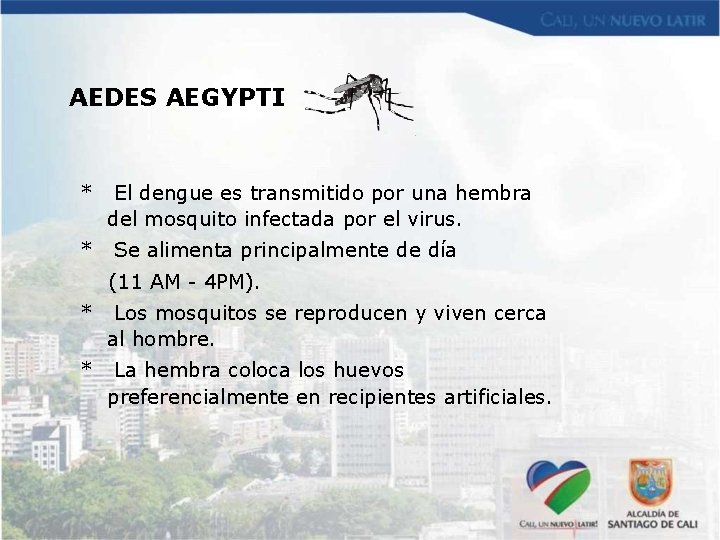 CALI, UN NUEVO LATIR

AEDES AEGYPTI

* El dengue es transmitido por una hembra del mosquito infectada por el virus.

* Se alimenta principalmente de día (11 AM - 4PM).

* Los mosquitos se reproducen y viven cerca al hombre.

* La hembra coloca los huevos preferencialmente en recipientes artificiales.

CALI, UN NUEVO LATIR!

ALCALDÍA DE SANTIAGO DE CALI